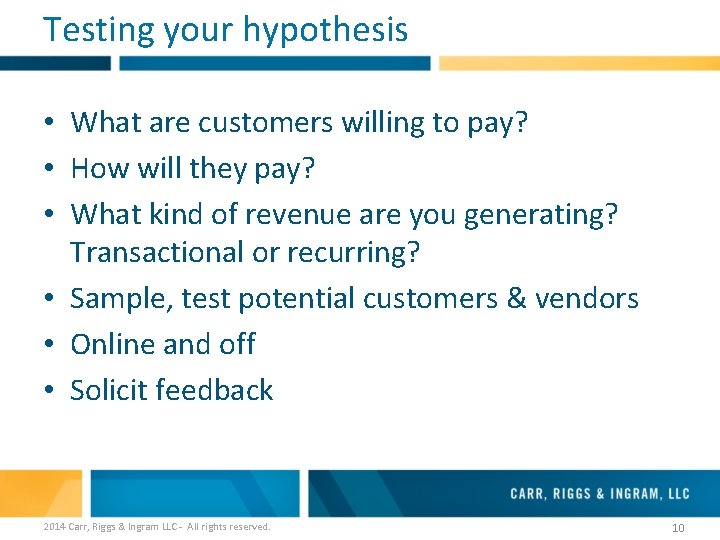 Testing your hypothesis

• What are customers willing to pay?
• How will they pay?
• What kind of revenue are you generating? Transactional or recurring?
• Sample, test potential customers & vendors
• Online and off
• Solicit feedback

CARR, RIGGS & INGRAM, LLC

2014 Carr, Riggs & Ingram LLC - All rights reserved.

10